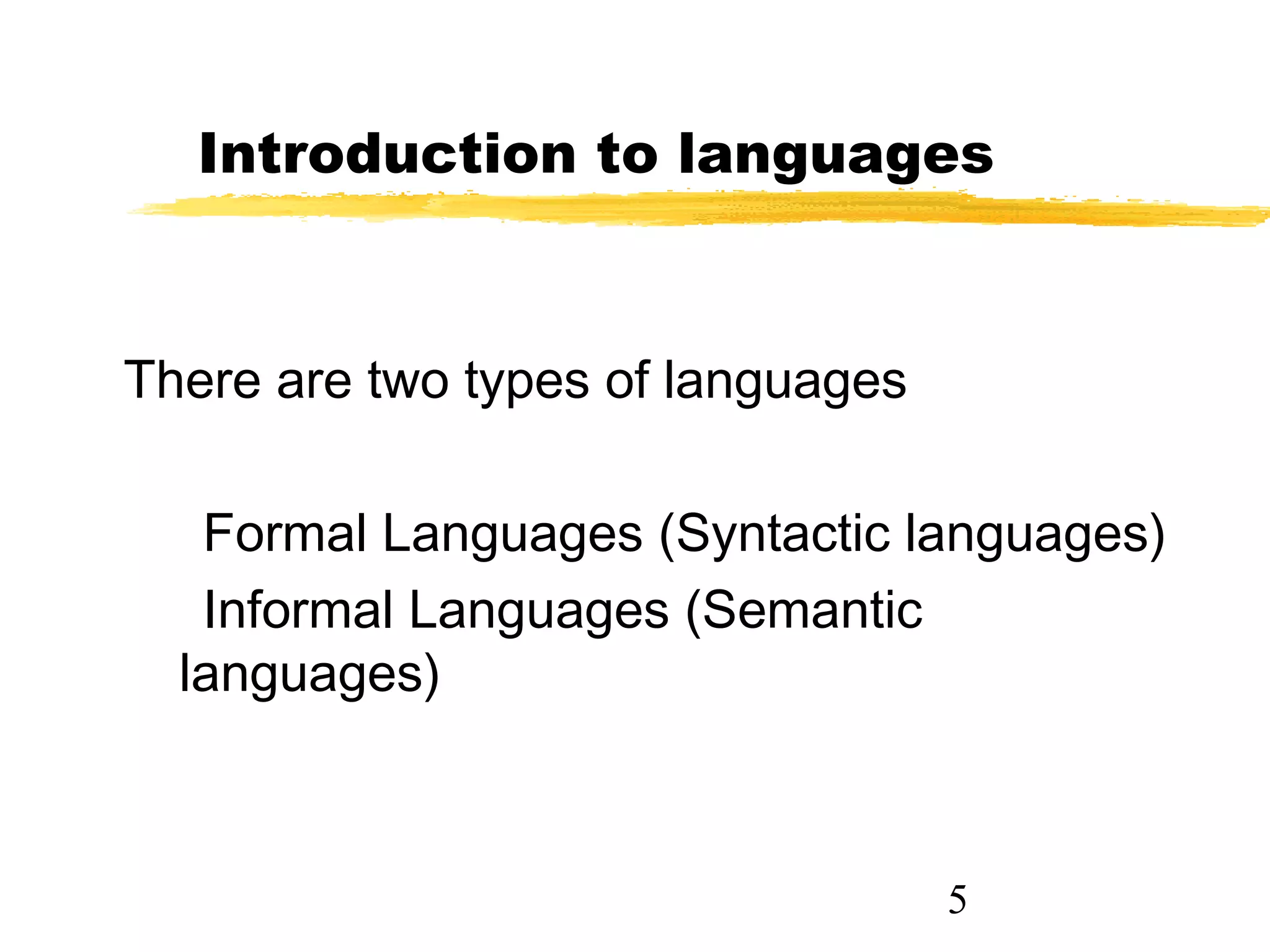 Introduction to languages

There are two types of languages

Formal Languages (Syntactic languages)

Informal Languages (Semantic languages)

5